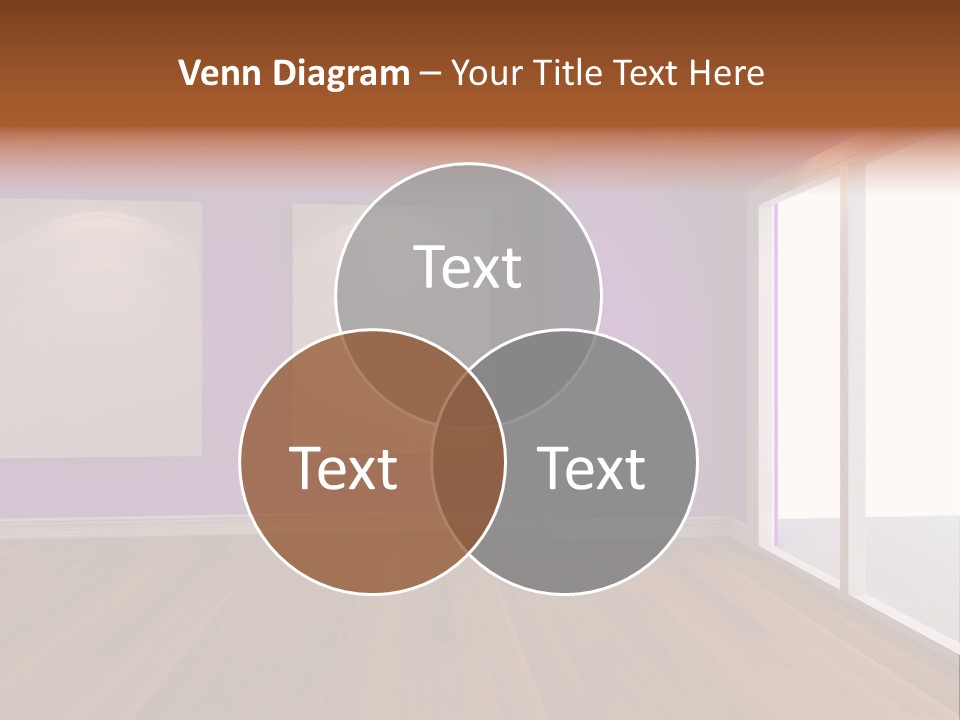 Venn Diagram – Your Title Text Here

Text

Text

Text